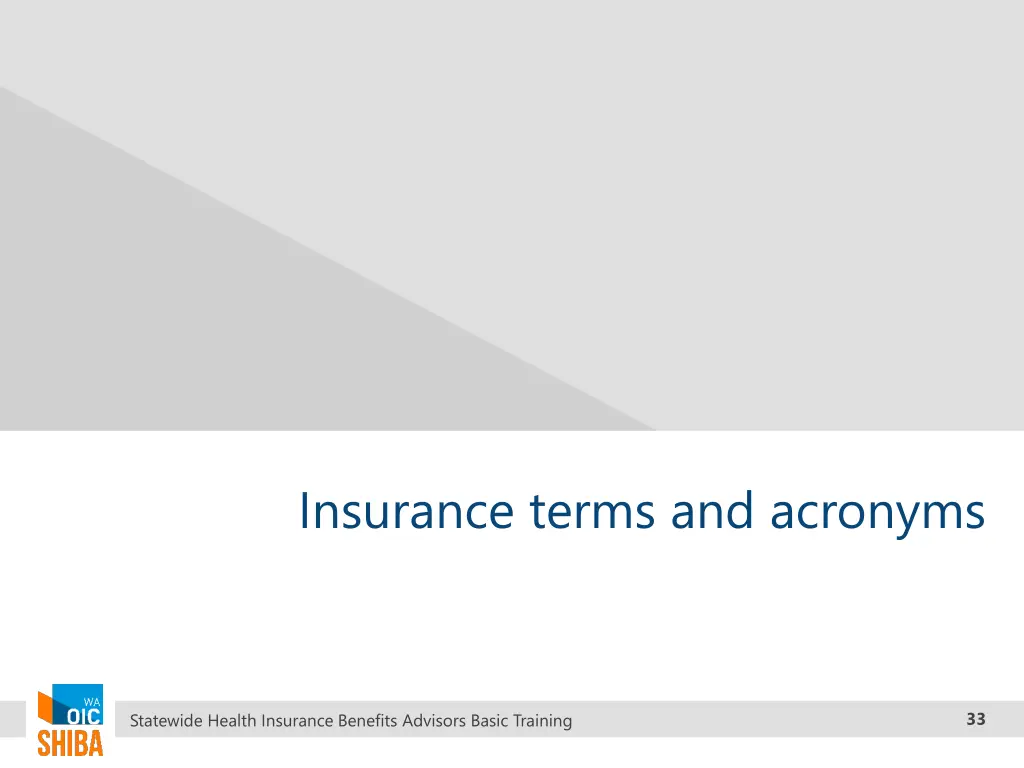 Insurance terms and acronyms

WA
OIC
SHIBA

Statewide Health Insurance Benefits Advisors Basic Training

33